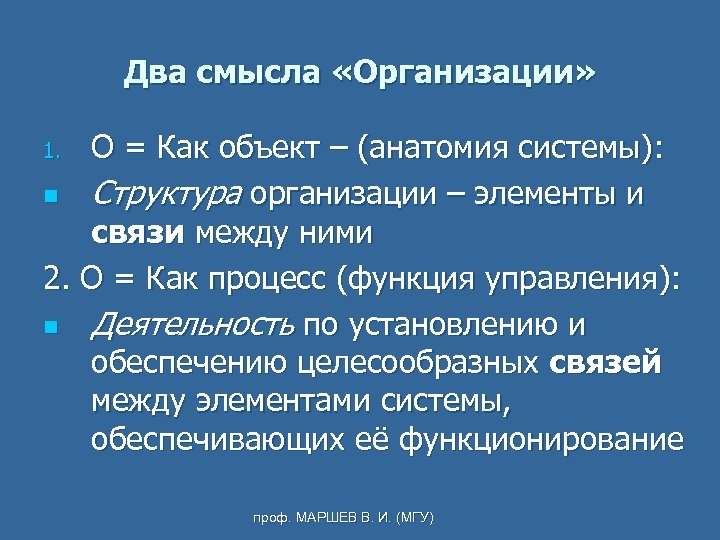 Два смысла «Организации»

1. О = Как объект – (анатомия системы):

Структура организации – элементы и связи между ними

2. О = Как процесс (функция управления):

Деятельность по установлению и обеспечению целесообразных связей между элементами системы, обеспечивающих её функционирование

проф. МАРШЕВ В. И. (МГУ)